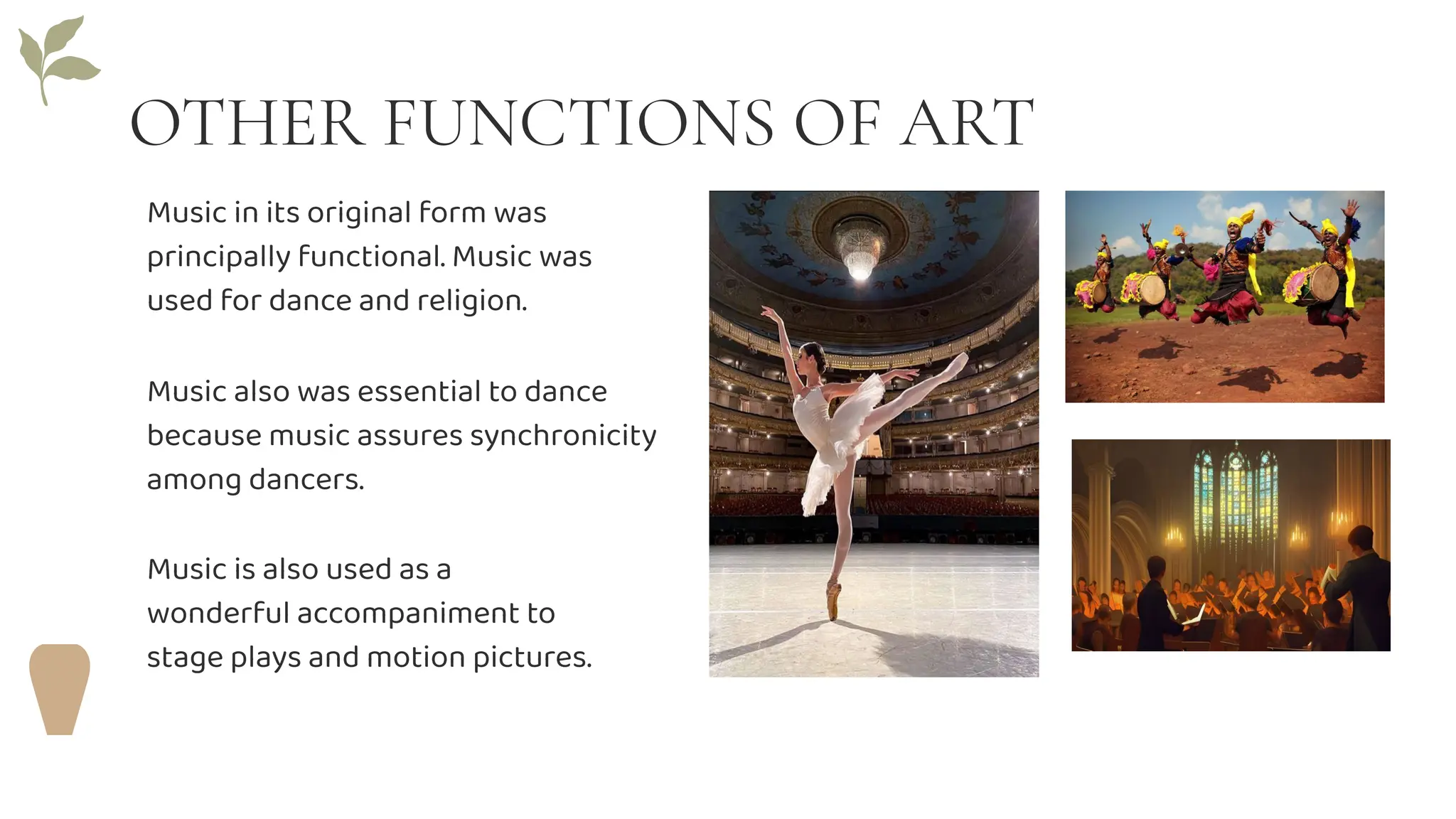 OTHER FUNCTIONS OF ART

Music in its original form was principally functional. Music was used for dance and religion.

Music also was essential to dance because music assures synchronicity among dancers.

Music is also used as a wonderful accompaniment to stage plays and motion pictures.